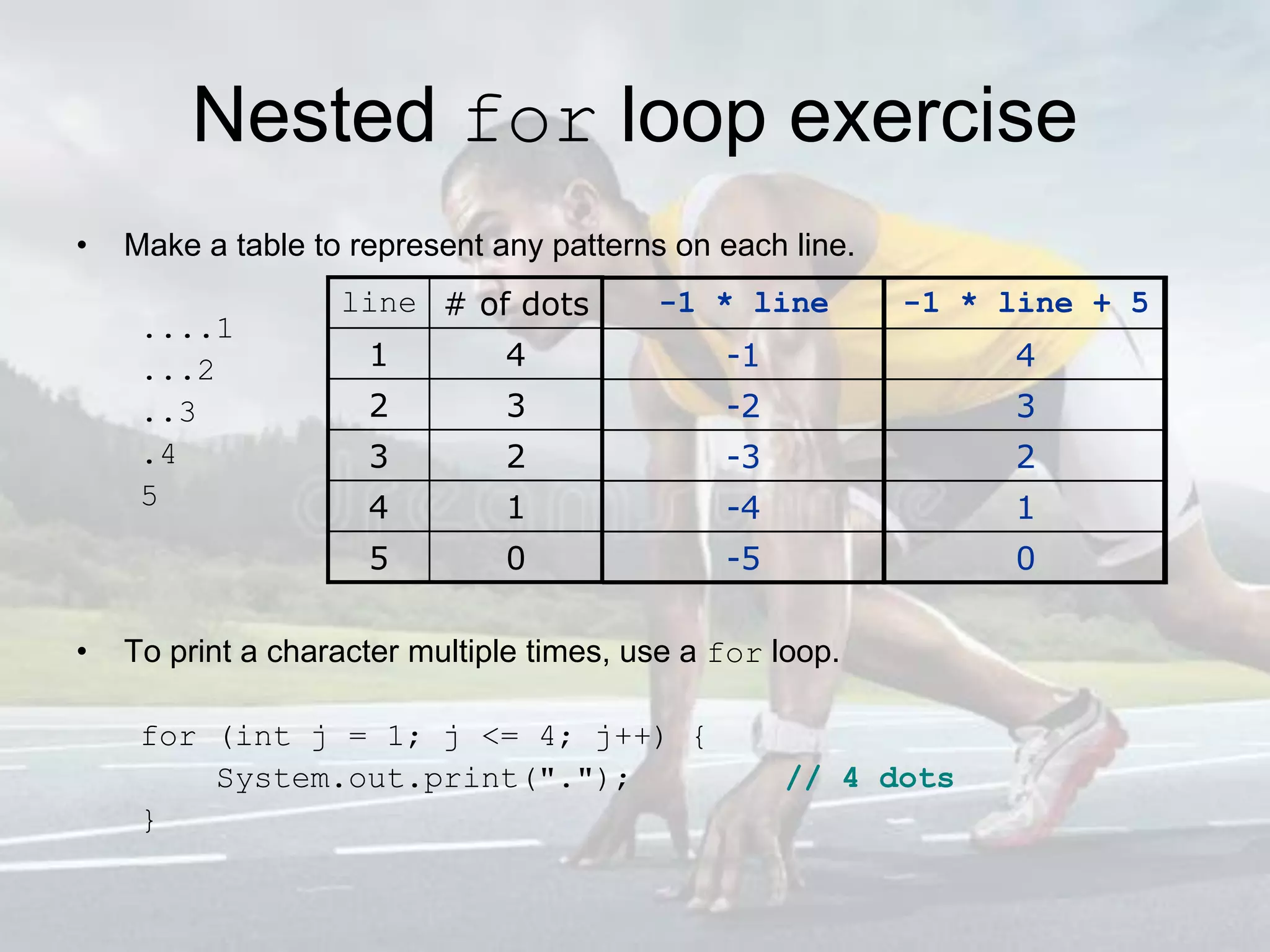 Nested for loop exercise

• Make a table to represent any patterns on each line.

....1
...2
..3
.4
5

| line | # of dots | -1 * line | -1 * line + 5 |
|---|---|---|---|
| 1 | 4 | -1 | 4 |
| 2 | 3 | -2 | 3 |
| 3 | 2 | -3 | 2 |
| 4 | 1 | -4 | 1 |
| 5 | 0 | -5 | 0 |

• To print a character multiple times, use a for loop.

for (int j = 1; j <= 4; j++) {
    System.out.print(".");          // 4 dots
}